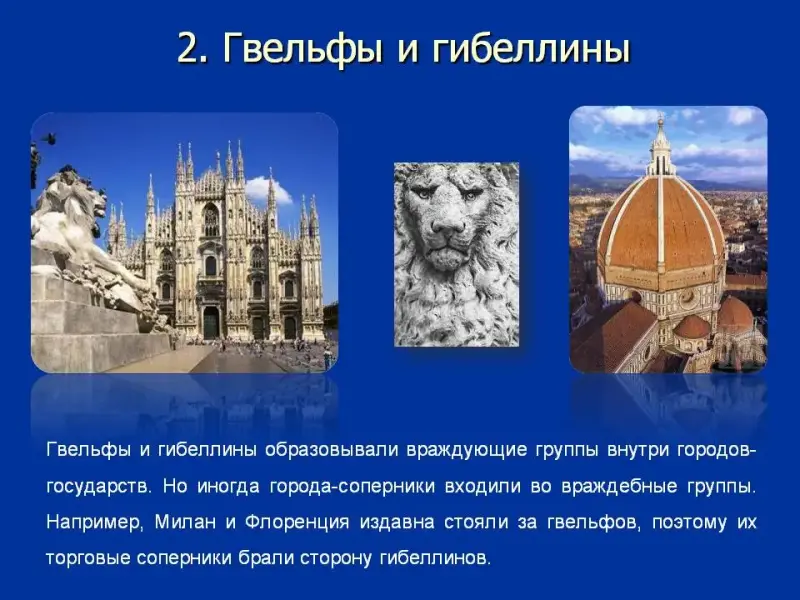 2. Гвельфы и гибеллины

Гвельфы и гибеллины образовывали враждующие группы внутри городов-государств. Но иногда города-соперники входили во враждебные группы. Например, Милан и Флоренция издавна стояли за гвельфов, поэтому их торговые соперники брали сторону гибеллинов.